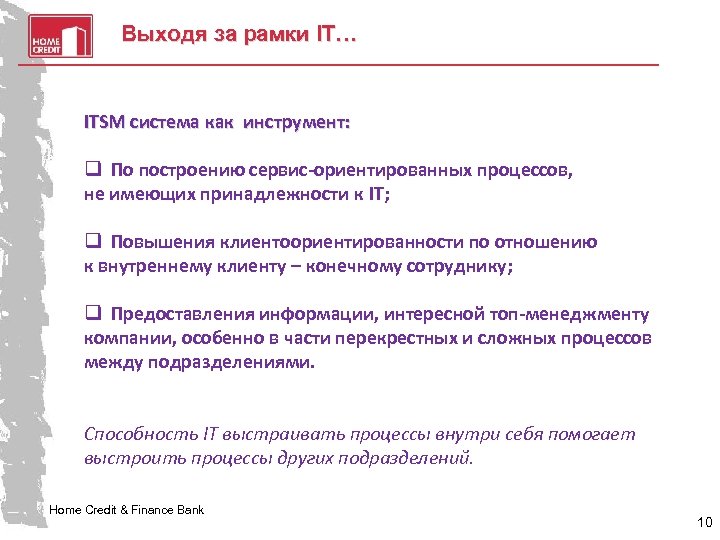 HOME CREDIT

Выходя за рамки IT…

ITSM система как инструмент:

❑ По построению сервис-ориентированных процессов, не имеющих принадлежности к IT;

❑ Повышения клиентоориентированности по отношению к внутреннему клиенту – конечному сотруднику;

❑ Предоставления информации, интересной топ-менеджменту компании, особенно в части перекрестных и сложных процессов между подразделениями.

Способность IT выстраивать процессы внутри себя помогает выстроить процессы других подразделений.

Home Credit & Finance Bank

10